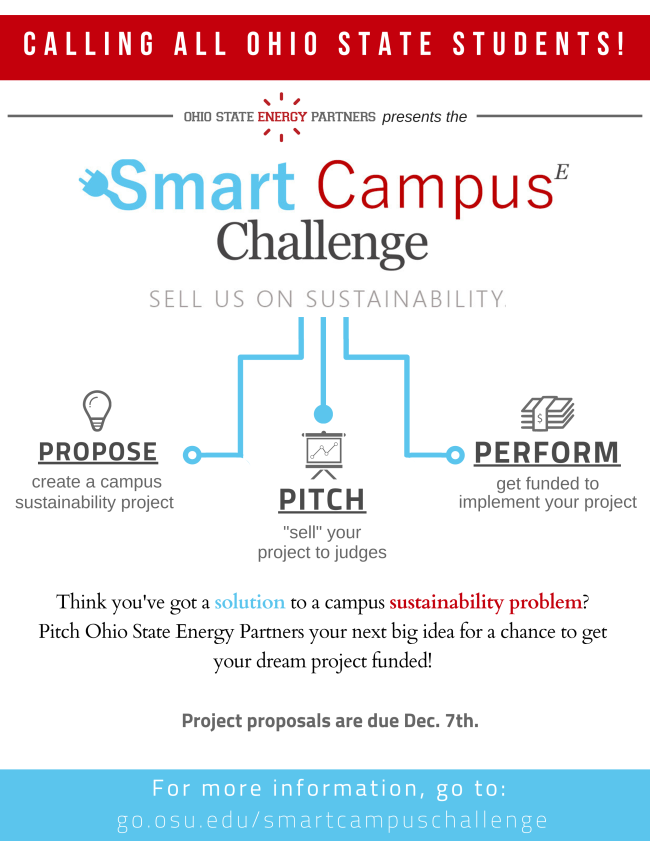 CALLING ALL OHIO STATE STUDENTS!

OHIO STATE ENERGY PARTNERS presents the

Smart Campus$^E$
Challenge

SELL US ON SUSTAINABILITY.

PROPOSE
create a campus sustainability project

PITCH
"sell" your project to judges

PERFORM
get funded to implement your project

Think you've got a solution to a campus sustainability problem? Pitch Ohio State Energy Partners your next big idea for a chance to get your dream project funded!

Project proposals are due Dec. 7th.

For more information, go to:
go.osu.edu/smartcampuschallenge